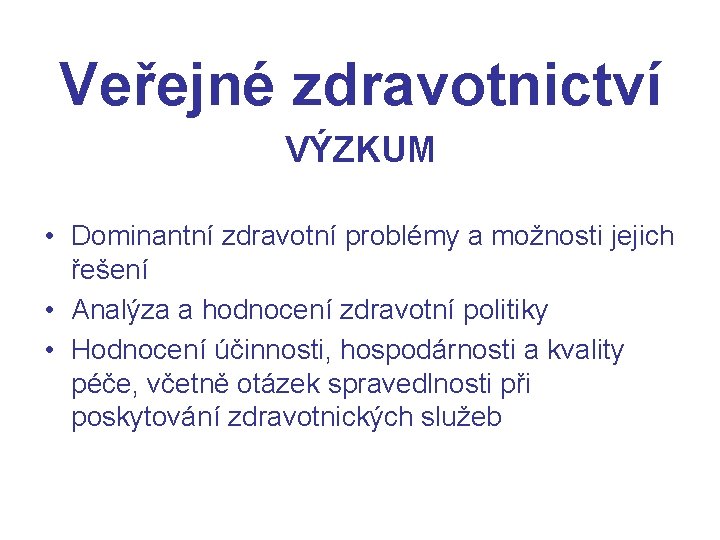 Veřejné zdravotnictví
VÝZKUM

• Dominantní zdravotní problémy a možnosti jejich řešení
• Analýza a hodnocení zdravotní politiky
• Hodnocení účinnosti, hospodárnosti a kvality péče, včetně otázek spravedlnosti při poskytování zdravotnických služeb